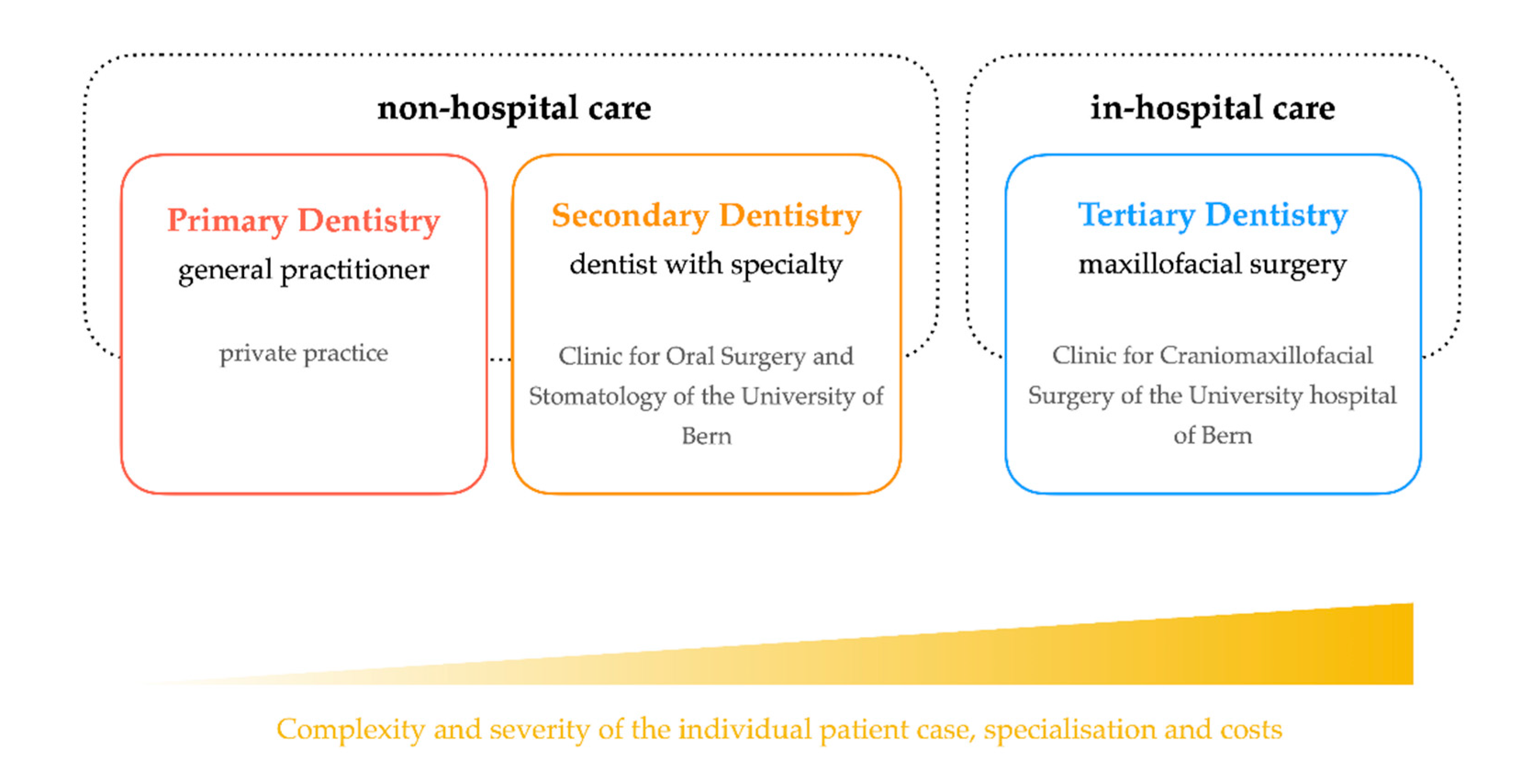 non-hospital care

Primary Dentistry
general practitioner

private practice

Secondary Dentistry
dentist with specialty

Clinic for Oral Surgery and Stomatology of the University of Bern

in-hospital care

Tertiary Dentistry
maxillofacial surgery

Clinic for Craniomaxillofacial Surgery of the University hospital of Bern

Complexity and severity of the individual patient case, specialisation and costs